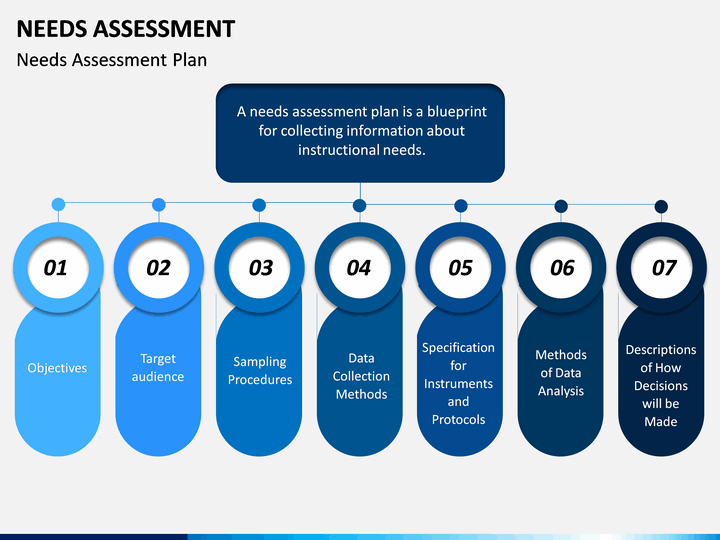 NEEDS ASSESSMENT

Needs Assessment Plan

A needs assessment plan is a blueprint for collecting information about instructional needs.

01

Objectives

02

Target audience

03

Sampling Procedures

04

Data Collection Methods

05

Specification for Instruments and Protocols

06

Methods of Data Analysis

07

Descriptions of How Decisions will be Made